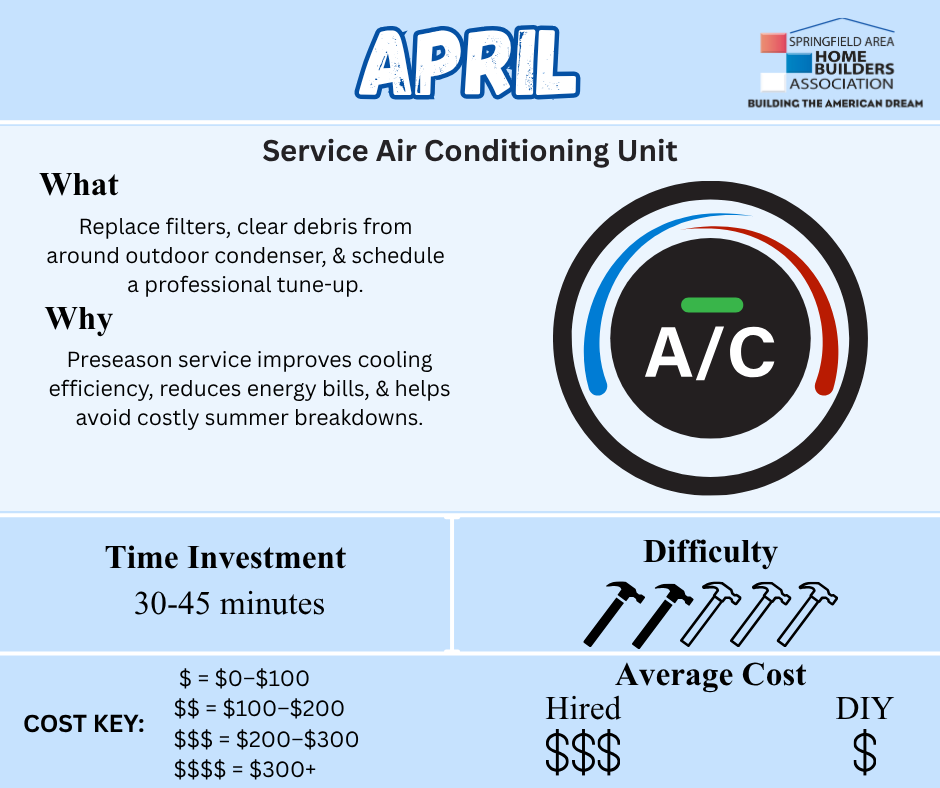 APRIL

SPRINGFIELD AREA HOME BUILDERS ASSOCIATION
BUILDING THE AMERICAN DREAM

Service Air Conditioning Unit

What

Replace filters, clear debris from around outdoor condenser, & schedule a professional tune-up.

Why

Preseason service improves cooling efficiency, reduces energy bills, & helps avoid costly summer breakdowns.

A/C

Time Investment
30-45 minutes

Difficulty

COST KEY:
\$ = \$0–\$100
\$\$ = \$100–\$200
\$\$\$ = \$200–\$300
\$\$\$\$ = \$300+

Average Cost
Hired
\$\$\$
DIY
\$